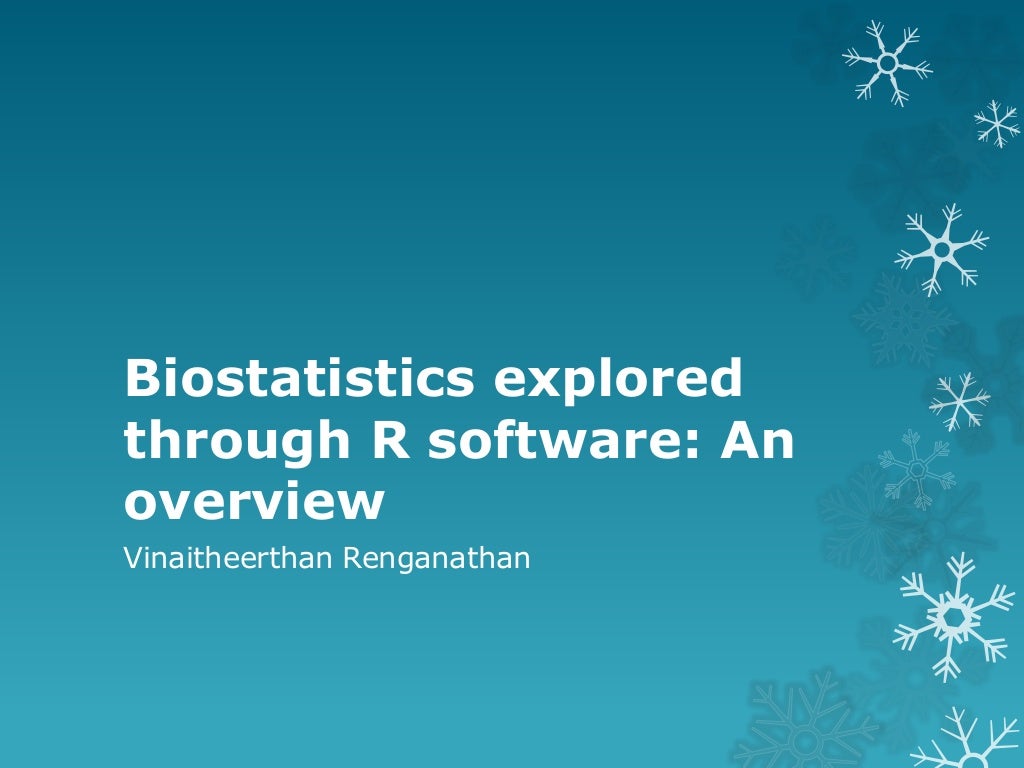 Biostatistics explored through R software: An overview

Vinaitheerthan Renganathan